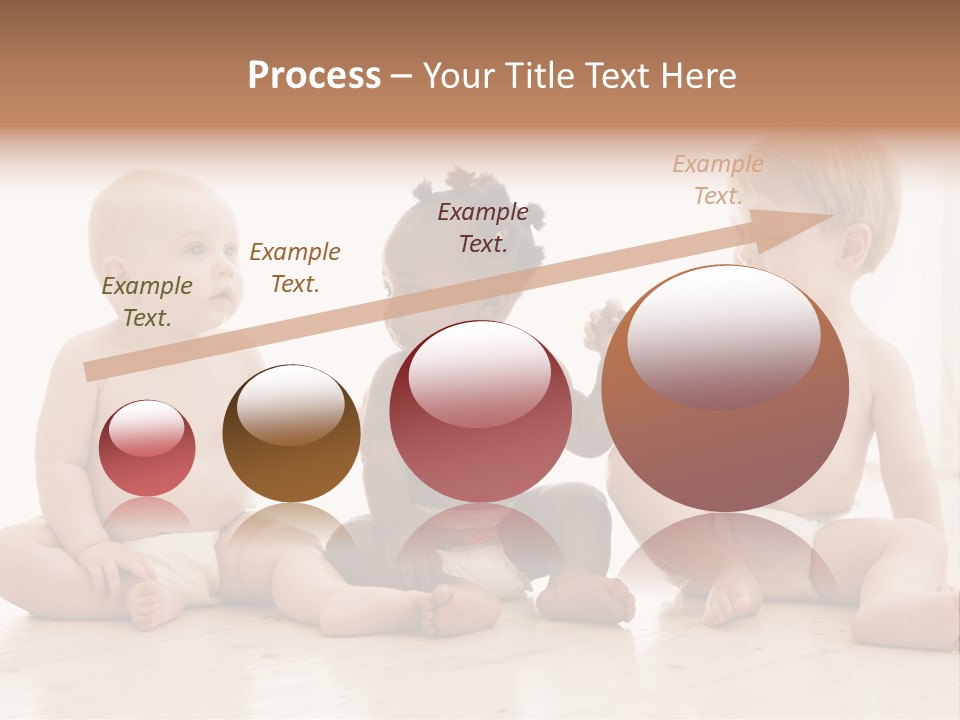 Process – Your Title Text Here

Example Text.

Example Text.

Example Text.

Example Text.